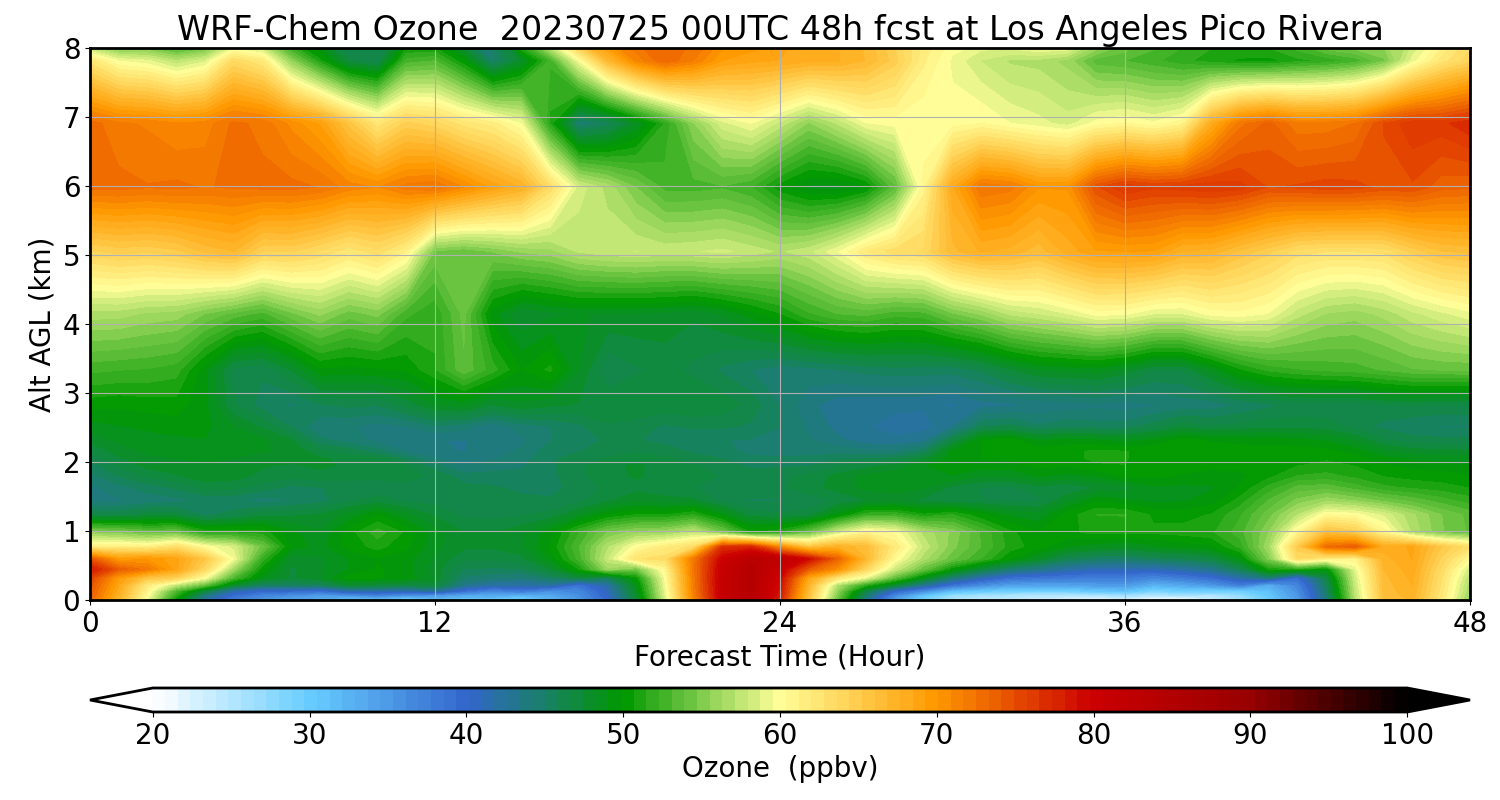 WRF-Chem Ozone 20230725 00UTC 48h fcst at Los Angeles Pico Rivera

Alt AGL (km)

8
7
6
5
4
3
2
1
0

0
12
24
36
48

Forecast Time (Hour)

20
30
40
50
60
70
80
90
100

Ozone (ppbv)